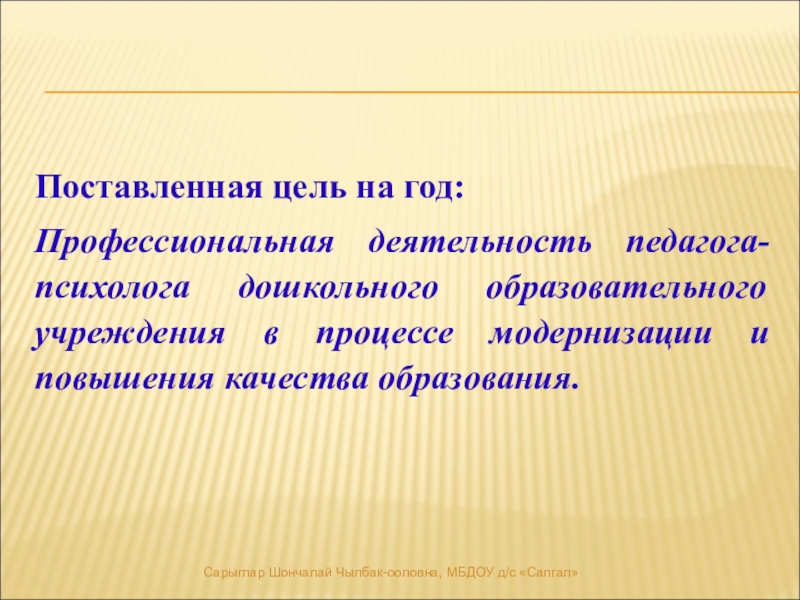 Поставленная цель на год:

Профессиональная деятельность педагога-психолога дошкольного образовательного учреждения в процессе модернизации и повышения качества образования.

Сарыглар Шончалай Чылбак-ооловна, МБДОУ д/с «Салгал»